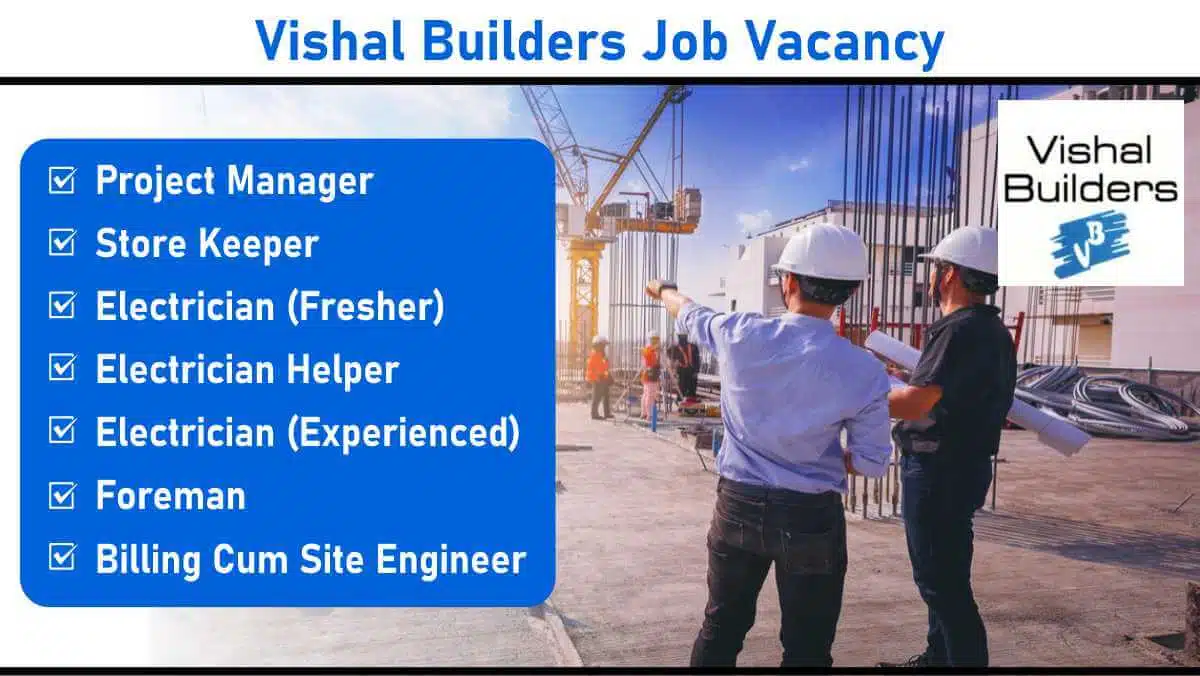 Vishal Builders Job Vacancy

☑ Project Manager
☑ Store Keeper
☑ Electrician (Fresher)
☑ Electrician Helper
☑ Electrician (Experienced)
☑ Foreman
☑ Billing Cum Site Engineer

Vishal Builders

VB